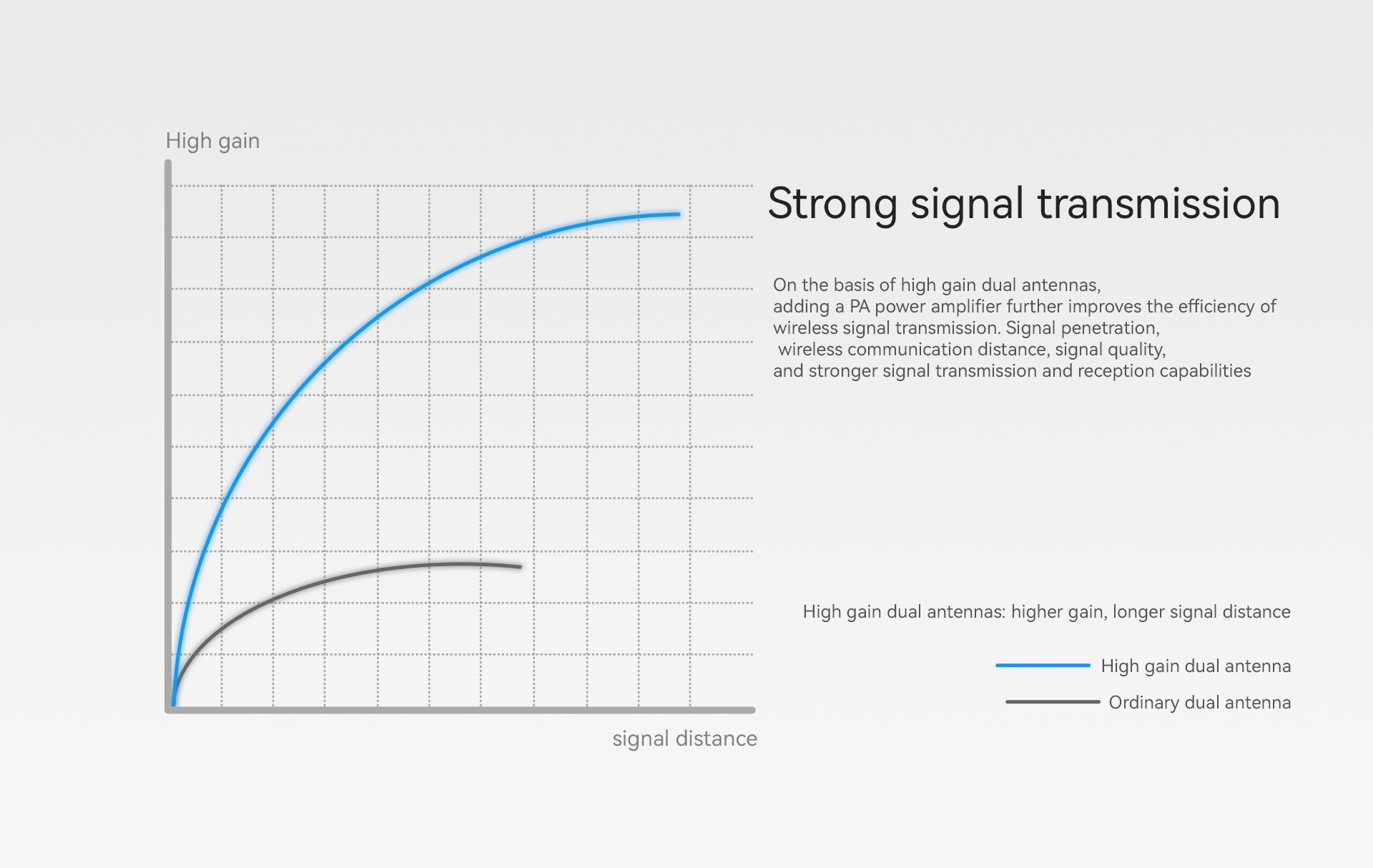 High gain

signal distance

Strong signal transmission

On the basis of high gain dual antennas, adding a PA power amplifier further improves the efficiency of wireless signal transmission. Signal penetration, wireless communication distance, signal quality, and stronger signal transmission and reception capabilities

High gain dual antennas: higher gain, longer signal distance

High gain dual antenna

Ordinary dual antenna